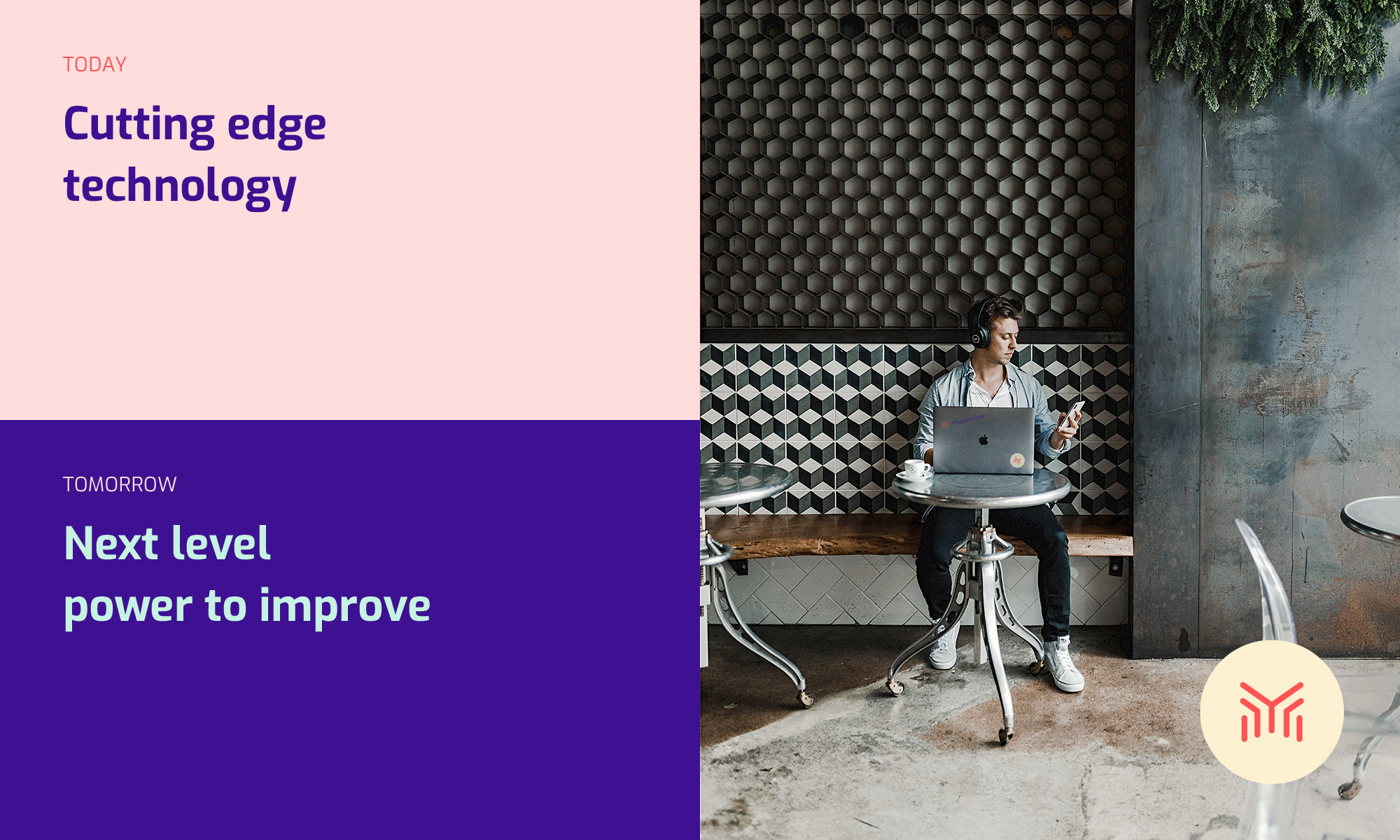 TODAY

Cutting edge technology

TOMORROW

Next level power to improve